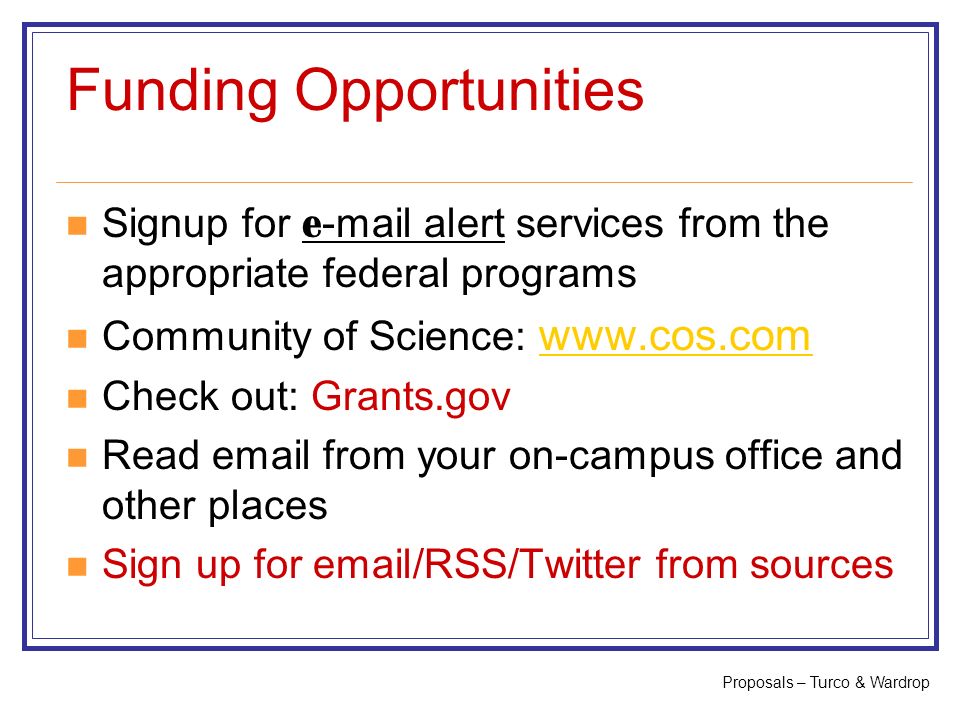 Funding Opportunities

Signup for e-mail alert services from the appropriate federal programs

Community of Science: www.cos.com

Check out: Grants.gov

Read email from your on-campus office and other places

Sign up for email/RSS/Twitter from sources

Proposals – Turco & Wardrop